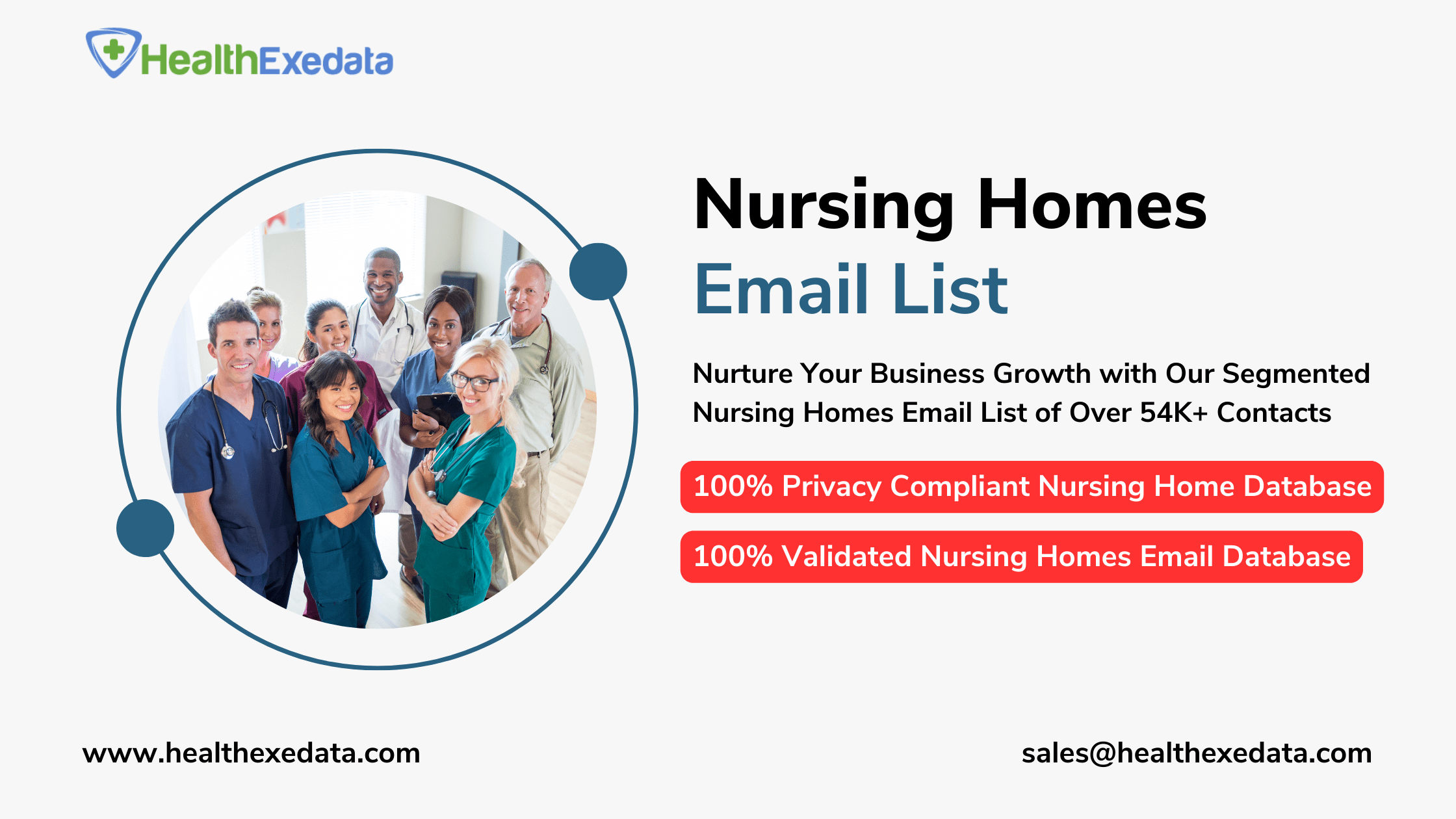 HealthExedata

Nursing Homes
Email List

Nurture Your Business Growth with Our Segmented Nursing Homes Email List of Over 54K+ Contacts

100% Privacy Compliant Nursing Home Database

100% Validated Nursing Homes Email Database

www.healthexedata.com

sales@healthexedata.com